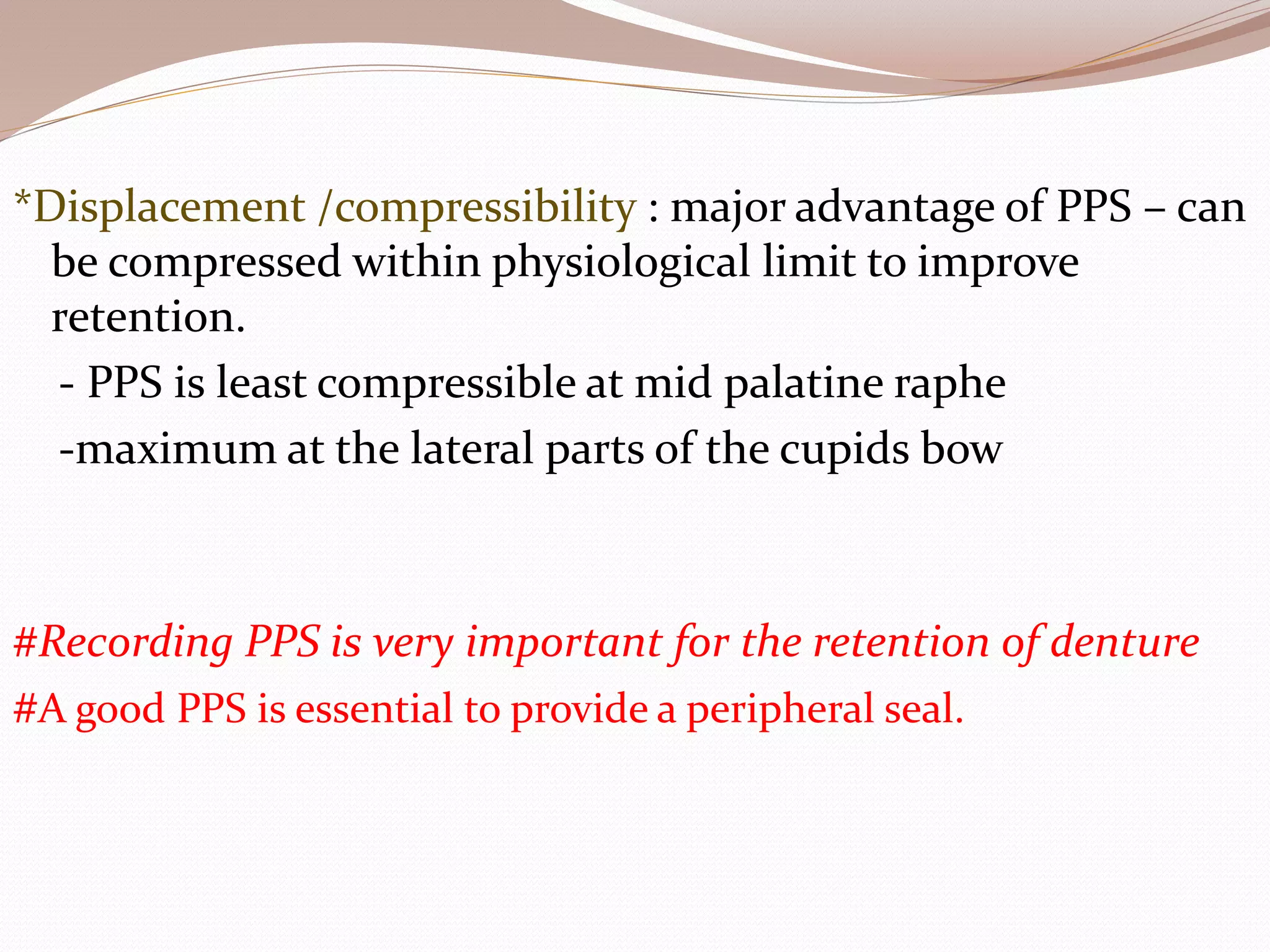 *Displacement /compressibility : major advantage of PPS – can be compressed within physiological limit to improve retention.

- PPS is least compressible at mid palatine raphe

-maximum at the lateral parts of the cupids bow

#Recording PPS is very important for the retention of denture

#A good PPS is essential to provide a peripheral seal.